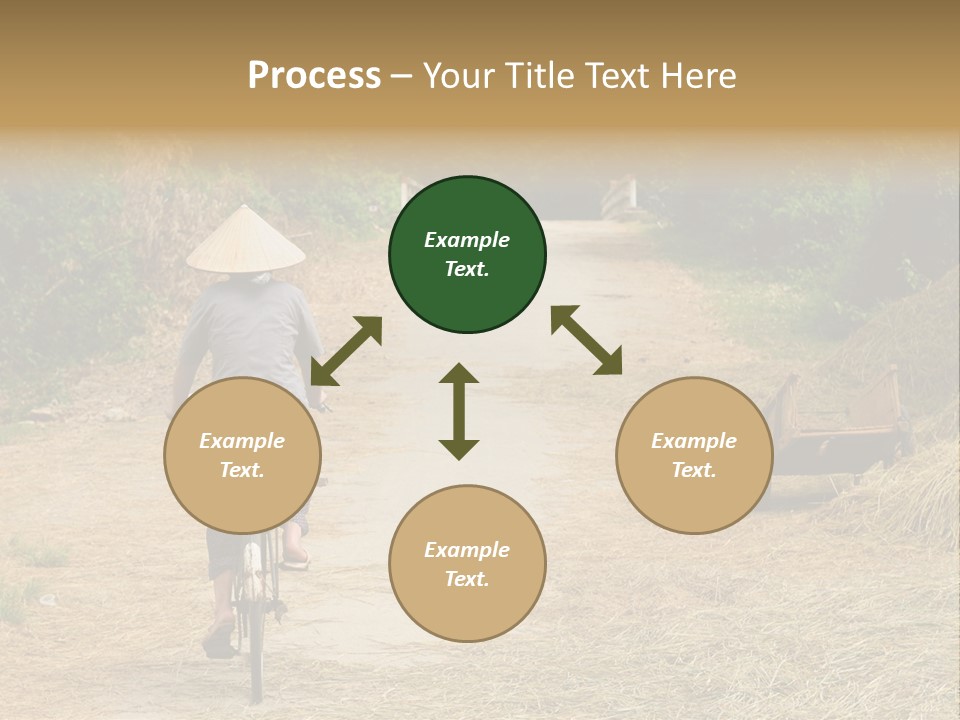 Process – Your Title Text Here

Example Text.

Example Text.

Example Text.

Example Text.